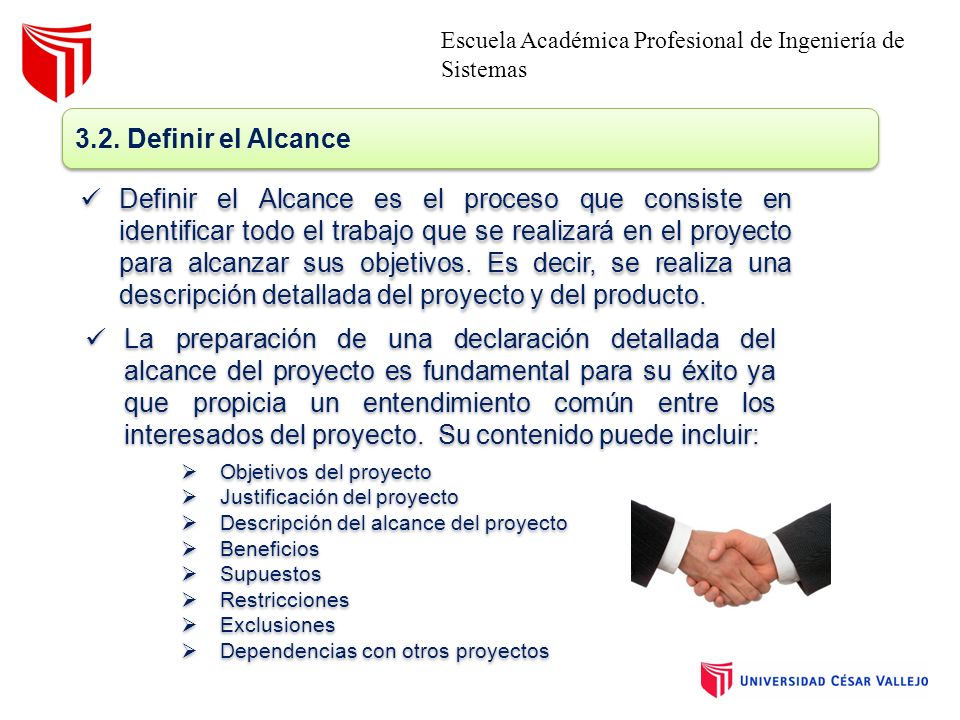 Escuela Académica Profesional de Ingeniería de Sistemas

3.2. Definir el Alcance

✓ Definir el Alcance es el proceso que consiste en identificar todo el trabajo que se realizará en el proyecto para alcanzar sus objetivos. Es decir, se realiza una descripción detallada del proyecto y del producto.

✓ La preparación de una declaración detallada del alcance del proyecto es fundamental para su éxito ya que propicia un entendimiento común entre los interesados del proyecto. Su contenido puede incluir:

➢ Objetivos del proyecto
➢ Justificación del proyecto
➢ Descripción del alcance del proyecto
➢ Beneficios
➢ Supuestos
➢ Restricciones
➢ Exclusiones
➢ Dependencias con otros proyectos

UNIVERSIDAD CÉSAR VALLEJO